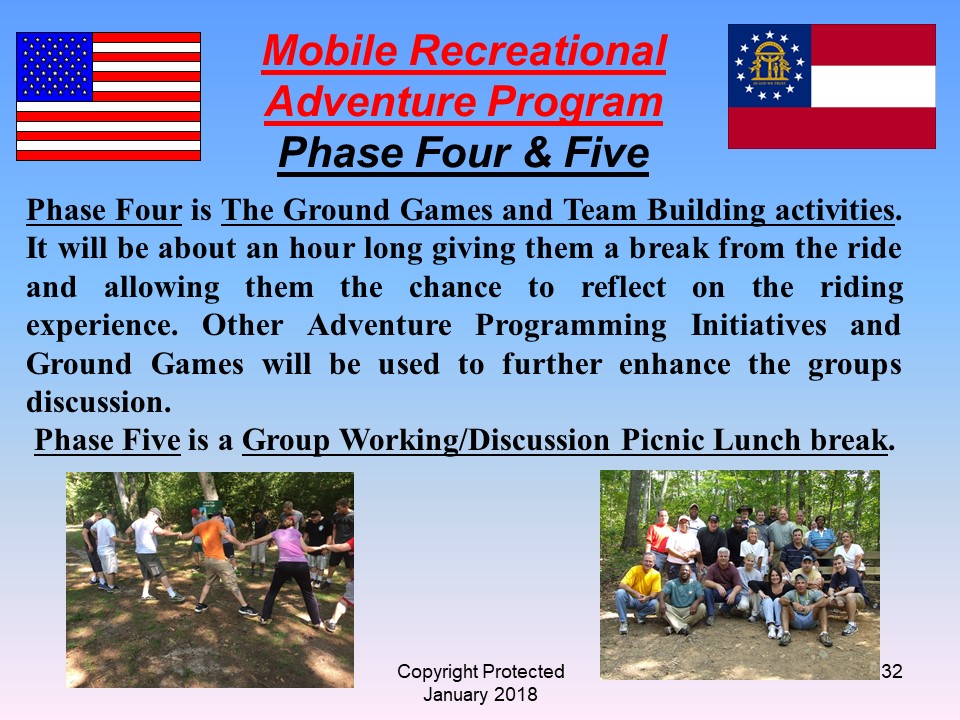 Mobile Recreational Adventure Program
Phase Four & Five

Phase Four is The Ground Games and Team Building activities. It will be about an hour long giving them a break from the ride and allowing them the chance to reflect on the riding experience. Other Adventure Programming Initiatives and Ground Games will be used to further enhance the groups discussion.

Phase Five is a Group Working/Discussion Picnic Lunch break.

Copyright Protected
January 2018

32